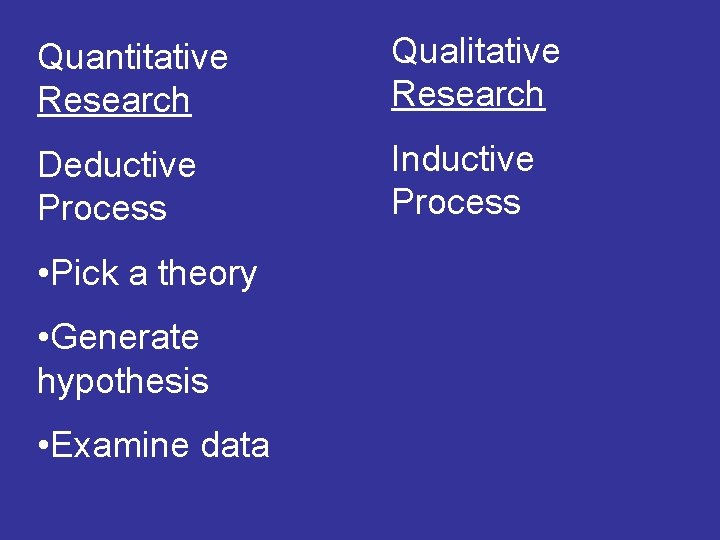 Quantitative Research

Deductive Process

•Pick a theory

•Generate hypothesis

•Examine data

Qualitative Research

Inductive Process